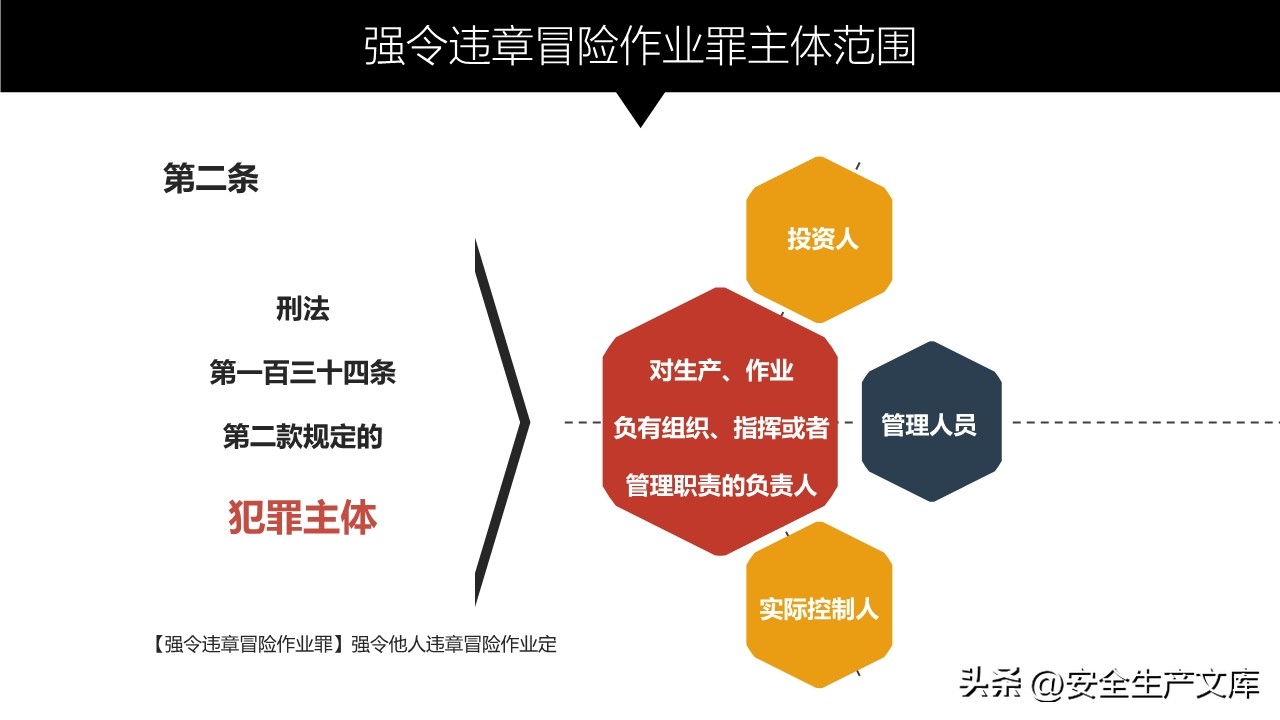 强令违章冒险作业罪主体范围

第二条

刑法

第一百三十四条

第二款规定的

犯罪主体

【强令违章冒险作业罪】强令他人违章冒险作业定

投资人

对生产、作业

负有组织、指挥或者

管理职责的负责人

管理人员

实际控制人

头条 @安全生产文库